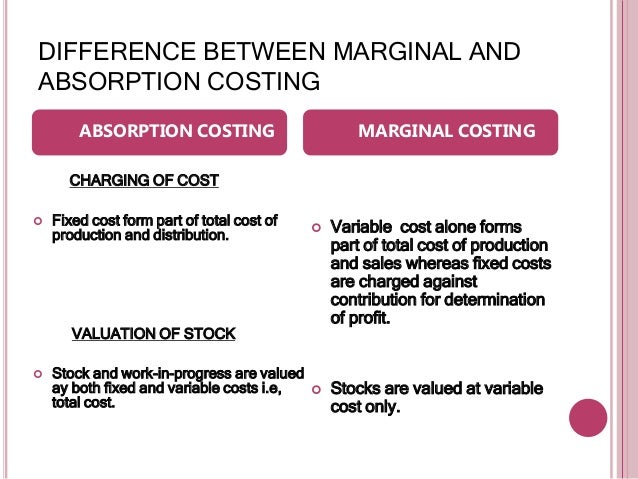 DIFFERENCE BETWEEN MARGINAL AND ABSORPTION COSTING

ABSORPTION COSTING

CHARGING OF COST

Fixed cost form part of total cost of production and distribution.

VALUATION OF STOCK

Stock and work-in-progress are valued ay both fixed and variable costs i.e, total cost.

MARGINAL COSTING

Variable cost alone forms part of total cost of production and sales whereas fixed costs are charged against contribution for determination of profit.

Stocks are valued at variable cost only.